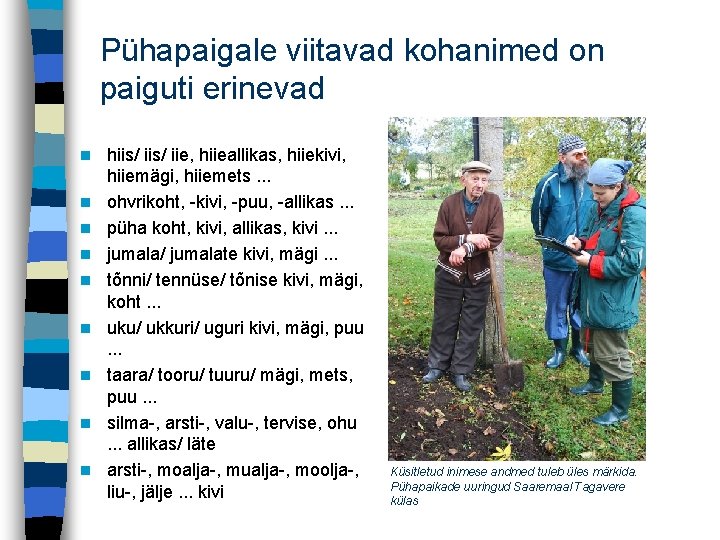 Pühapaigale viitavad kohanimed on paiguti erinevad

- hiis/ iis/ iie, hiieallikas, hiiekivi, hiiemägi, hiiemets ...
- ohvrikoht, -kivi, -puu, -allikas ...
- püha koht, kivi, allikas, kivi ...
- jumala/ jumalate kivi, mägi ...
- tõnni/ tennüse/ tõnise kivi, mägi, koht ...
- uku/ ukkuri/ uguri kivi, mägi, puu ...
- taara/ tooru/ tuuru/ mägi, mets, puu ...
- silma-, arsti-, valu-, tervise, ohu ... allikas/ läte
- arsti-, moalja-, mualja-, moolja-, liu-, jälje ... kivi

Küsitletud inimese andmed tuleb üles märkida. Pühapaikade uuringud Saaremaal Tagavere külas